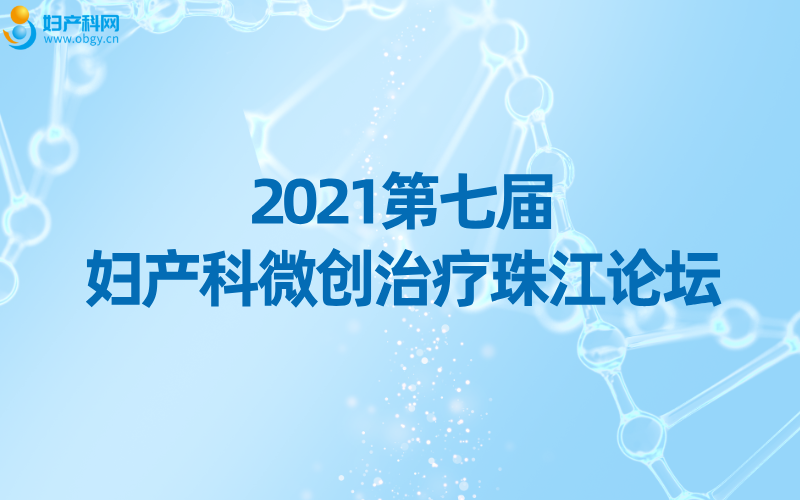 妇产科网
www.obgy.cn

2021第七届
妇产科微创治疗珠江论坛